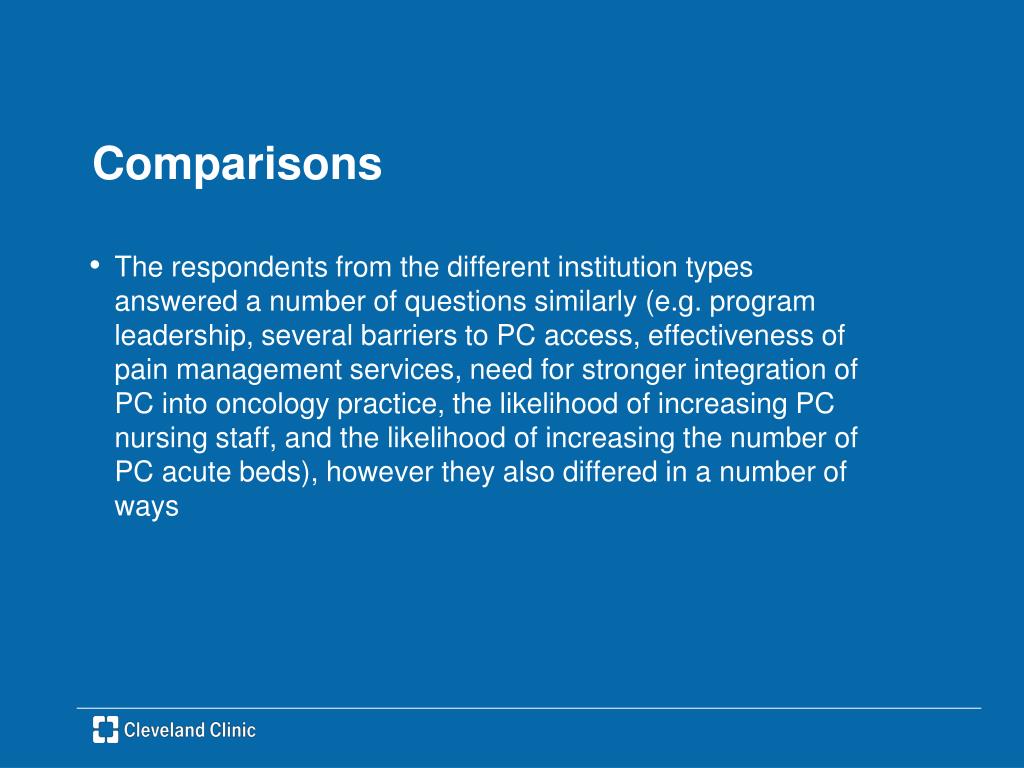 Comparisons

• The respondents from the different institution types answered a number of questions similarly (e.g. program leadership, several barriers to PC access, effectiveness of pain management services, need for stronger integration of PC into oncology practice, the likelihood of increasing PC nursing staff, and the likelihood of increasing the number of PC acute beds), however they also differed in a number of ways

Cleveland Clinic